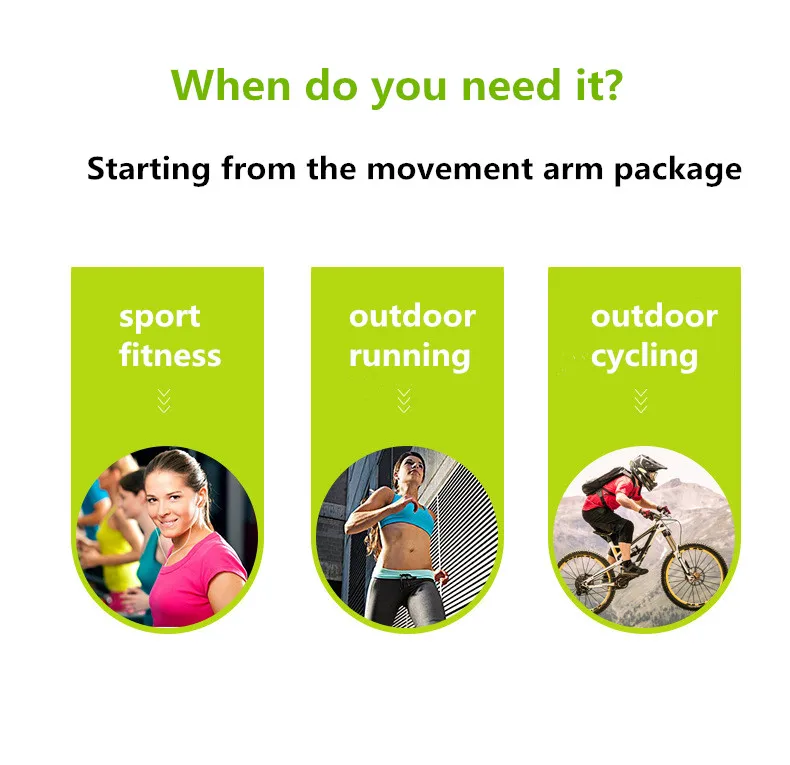 When do you need it?

Starting from the movement arm package

sport fitness

outdoor running

outdoor cycling